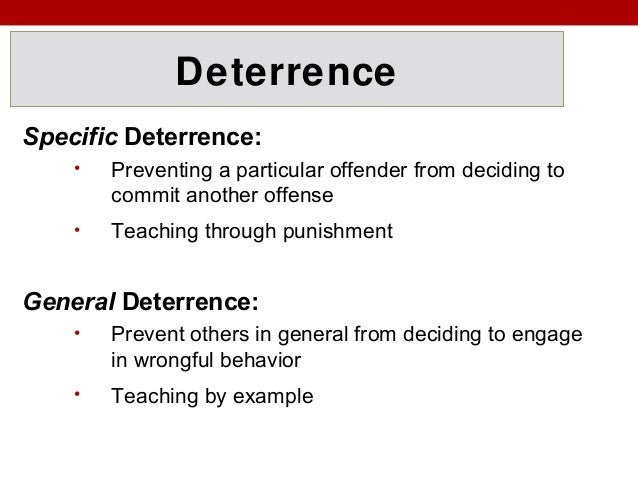 Deterrence

Specific Deterrence:

• Preventing a particular offender from deciding to commit another offense

• Teaching through punishment

General Deterrence:

• Prevent others in general from deciding to engage in wrongful behavior

• Teaching by example